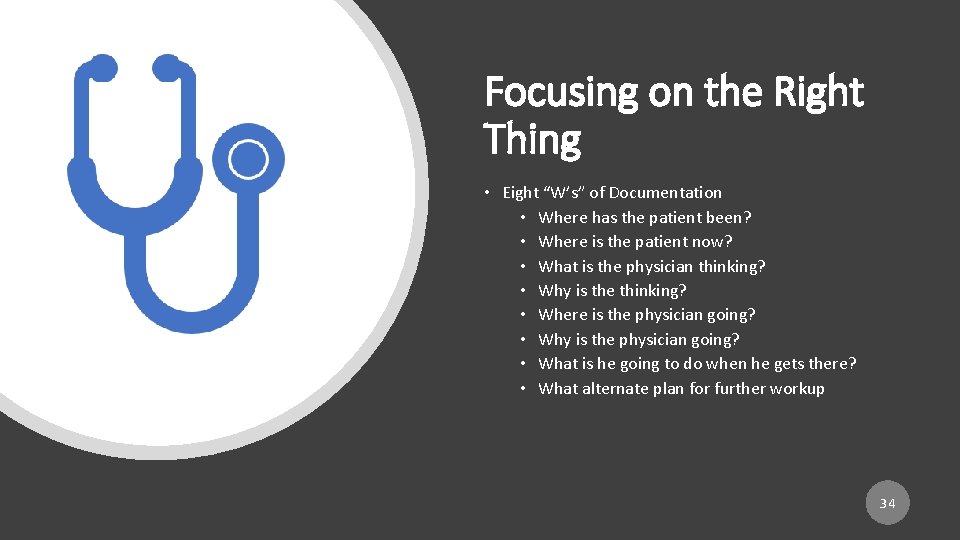 Focusing on the Right Thing

• Eight “W’s” of Documentation
  • Where has the patient been?
  • Where is the patient now?
  • What is the physician thinking?
  • Why is the thinking?
  • Where is the physician going?
  • Why is the physician going?
  • What is he going to do when he gets there?
  • What alternate plan for further workup

34